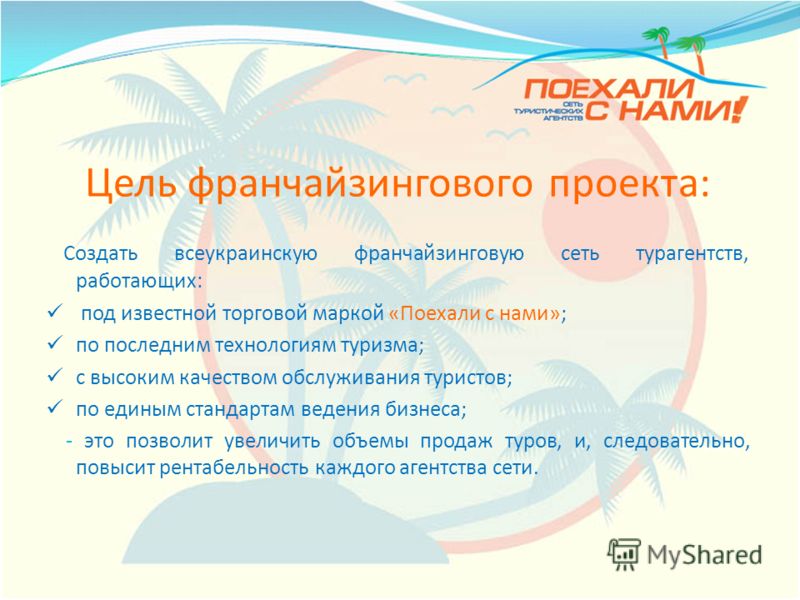 ПОЕХАЛИ С НАМИ! СЕТЬ ТУРИСТИЧЕСКИХ АГЕНТСТВ

Цель франчайзингового проекта:

Создать всеукраинскую франчайзинговую сеть турагентств, работающих:

✓ под известной торговой маркой «Поехали с нами»;

✓ по последним технологиям туризма;

✓ с высоким качеством обслуживания туристов;

✓ по единым стандартам ведения бизнеса;

- это позволит увеличить объемы продаж туров, и, следовательно, повысит рентабельность каждого агентства сети.

MyShared